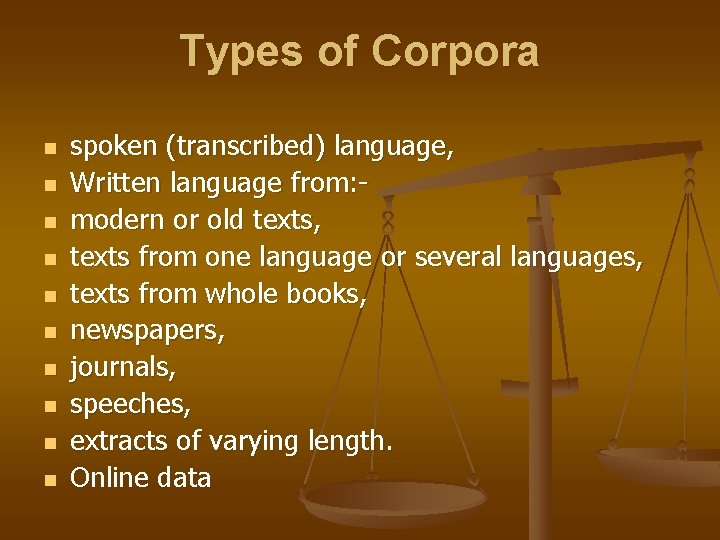 Types of Corpora

- spoken (transcribed) language,
- Written language from:-
- modern or old texts,
- texts from one language or several languages,
- texts from whole books,
- newspapers,
- journals,
- speeches,
- extracts of varying length.
- Online data